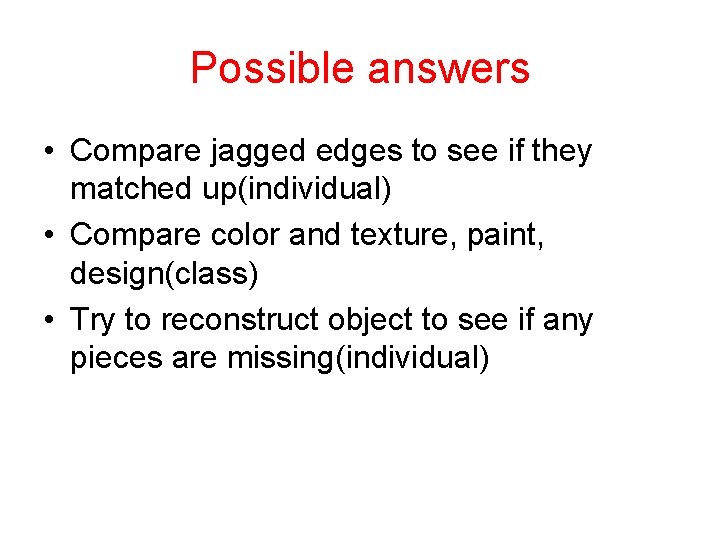 Possible answers

• Compare jagged edges to see if they matched up(individual)
• Compare color and texture, paint, design(class)
• Try to reconstruct object to see if any pieces are missing(individual)